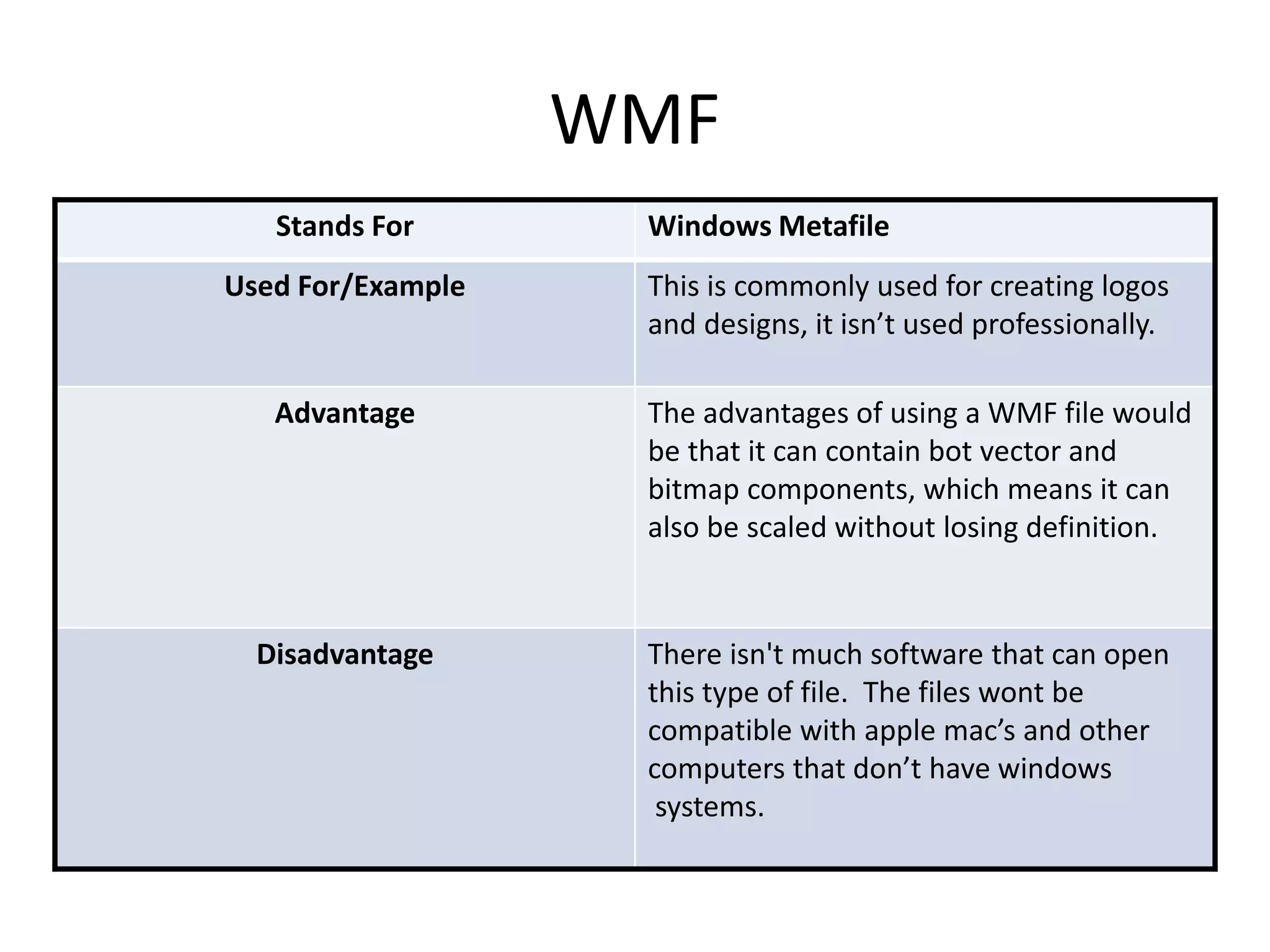 WMF

| Stands For | Windows Metafile |
|---|---|
| Used For/Example | This is commonly used for creating logos and designs, it isn’t used professionally. |
| Advantage | The advantages of using a WMF file would be that it can contain bot vector and bitmap components, which means it can also be scaled without losing definition. |
| Disadvantage | There isn't much software that can open this type of file.  The files wont be compatible with apple mac’s and other computers that don’t have windows systems. |